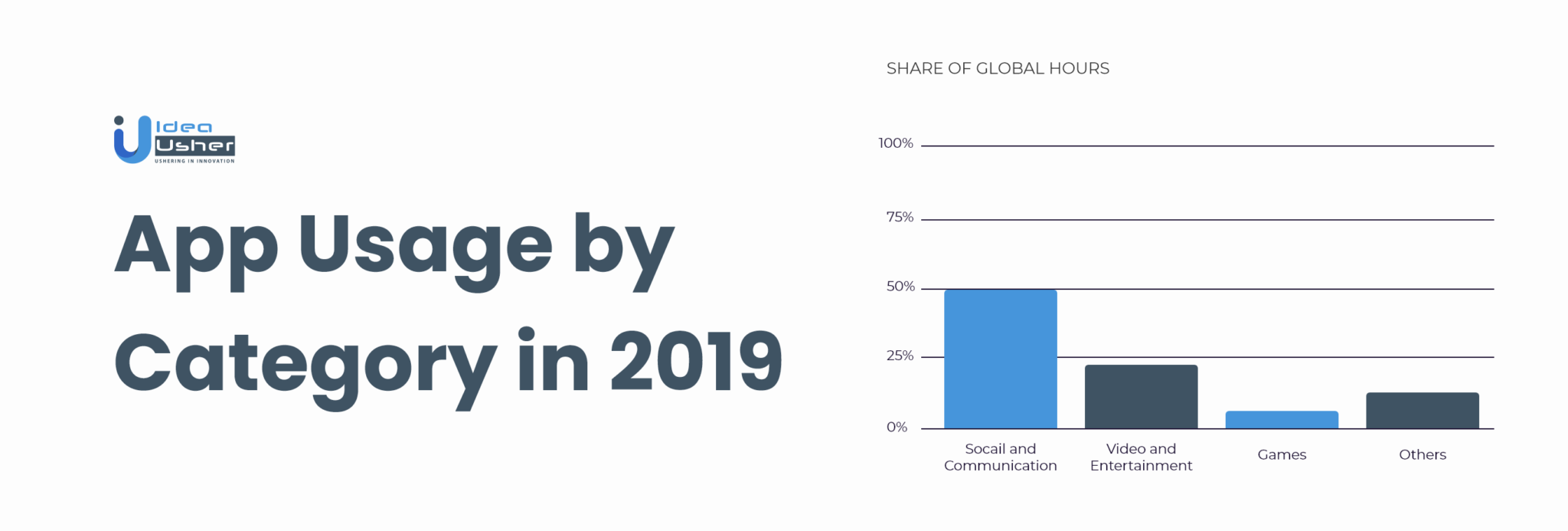 Idea Usher
USHERING IN INNOVATION

App Usage by Category in 2019

SHARE OF GLOBAL HOURS

100%
75%
50%
25%
0%

Socail and Communication
Video and Entertainment
Games
Others